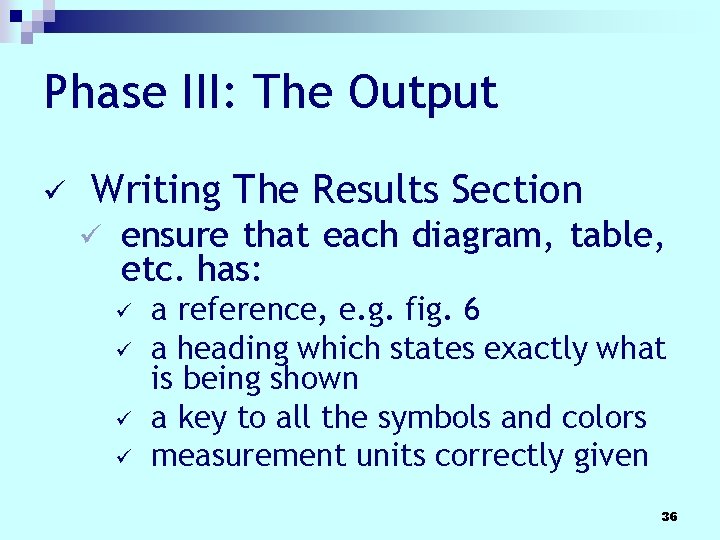 Phase III: The Output

✓ Writing The Results Section

✓ ensure that each diagram, table, etc. has:

✓ a reference, e.g. fig. 6

✓ a heading which states exactly what is being shown

✓ a key to all the symbols and colors

✓ measurement units correctly given

36